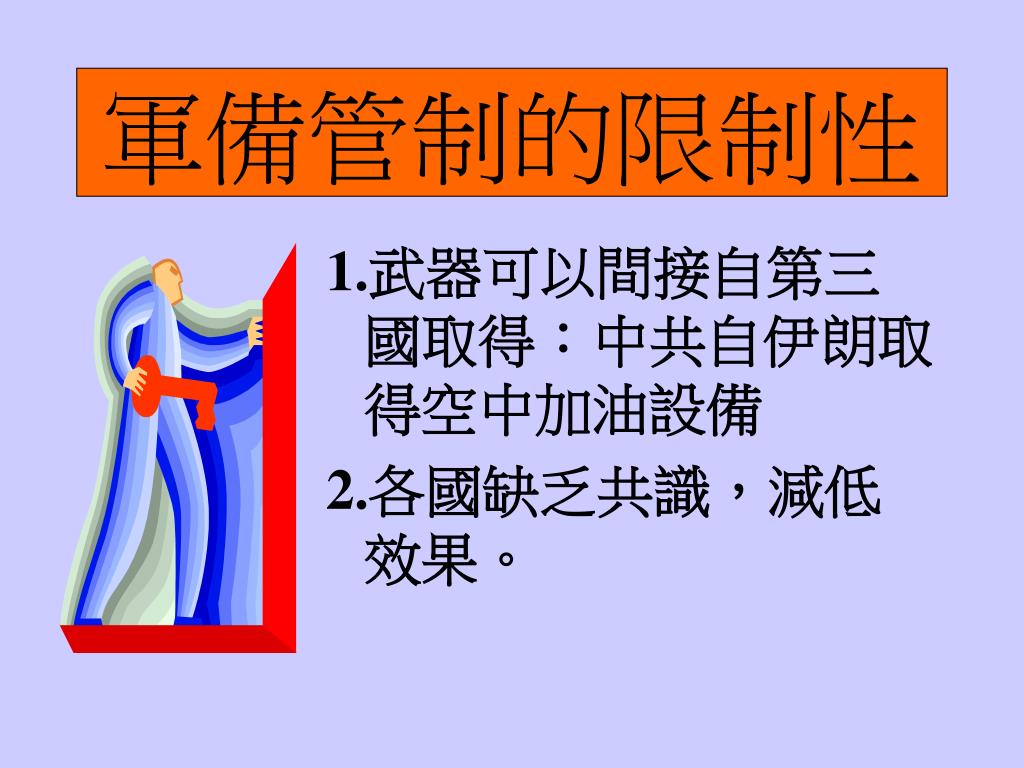 軍備管制的限制性

1.武器可以間接自第三國取得：中共自伊朗取得空中加油設備

2.各國缺乏共識，減低效果。